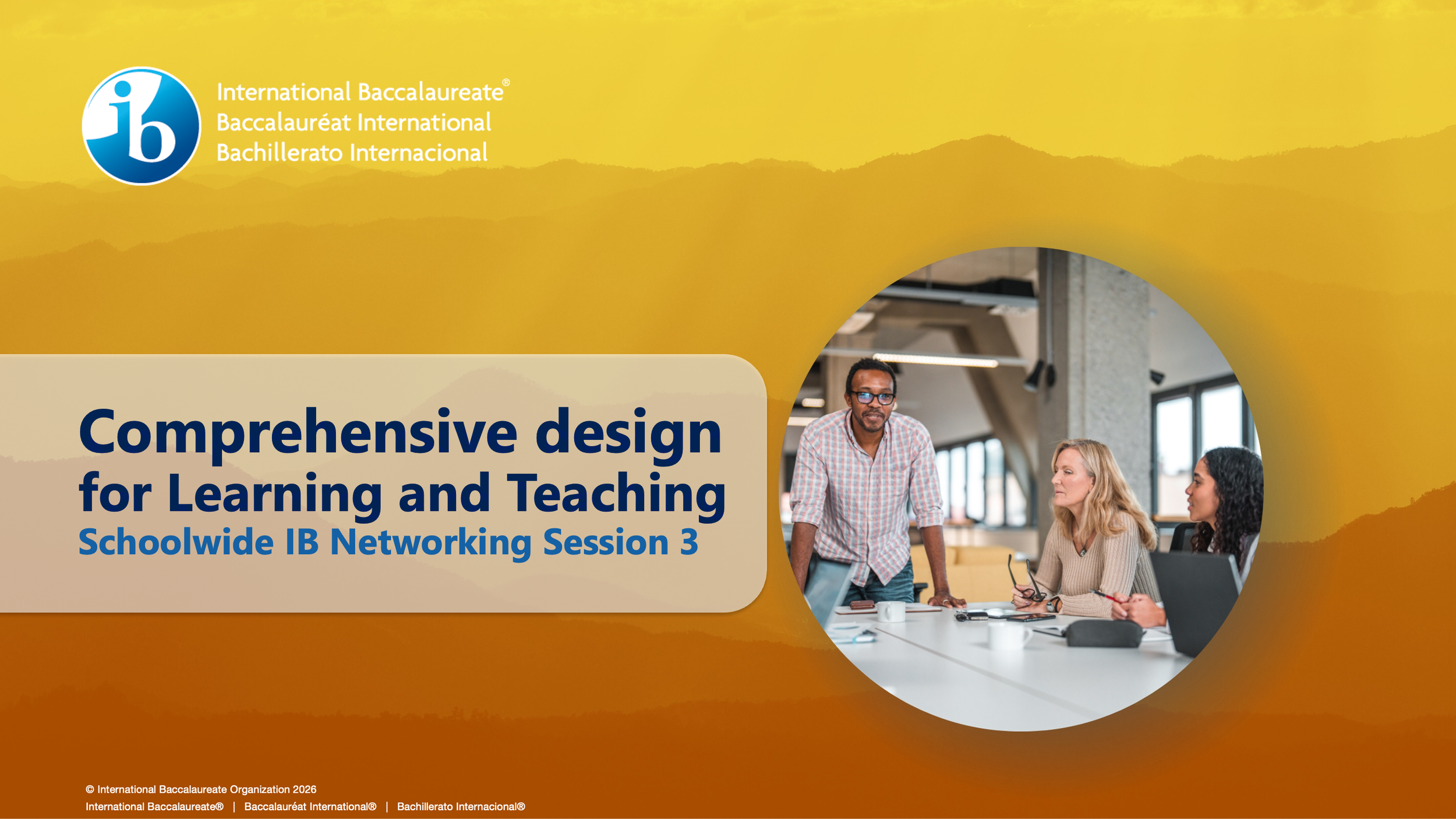 ib

International Baccalaureate®
Baccalauréat International
Bachillerato Internacional

Comprehensive design for Learning and Teaching
Schoolwide IB Networking Session 3

© International Baccalaureate Organization 2026
International Baccalaureate® | Baccalauréat International® | Bachillerato Internacional®